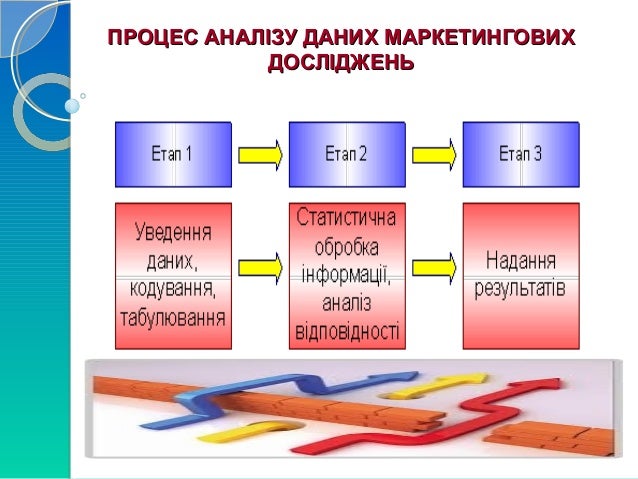 ПРОЦЕС АНАЛІЗУ ДАНИХ МАРКЕТИНГОВИХ ДОСЛІДЖЕНЬ

Етап 1

Етап 2

Етап 3

Уведення даних, кодування, табулювання

Статистична обробка інформації, аналіз відповідності

Надання результатів